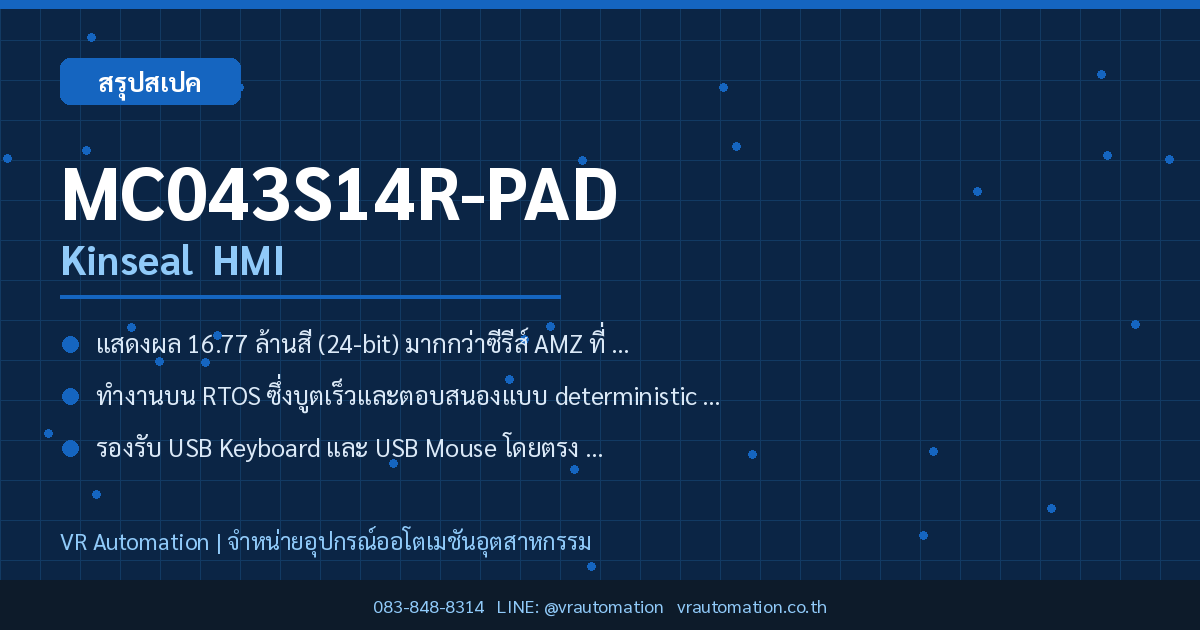 สรุปสเปค

MC043S14R-PAD

Kinseal HMI

แสดงผล 16.77 ล้านสี (24-bit) มากกว่าซีรีส์ AMZ ที่ ...

ทำงานบน RTOS ซึ่งบูตเร็วและตอบสนองแบบ deterministic ...

รองรับ USB Keyboard และ USB Mouse โดยตรง ...

VR Automation | จำหน่ายอุปกรณ์ออโตเมชันอุตสาหกรรม

083-848-8314 LINE: @vrautomation vrautomation.co.th